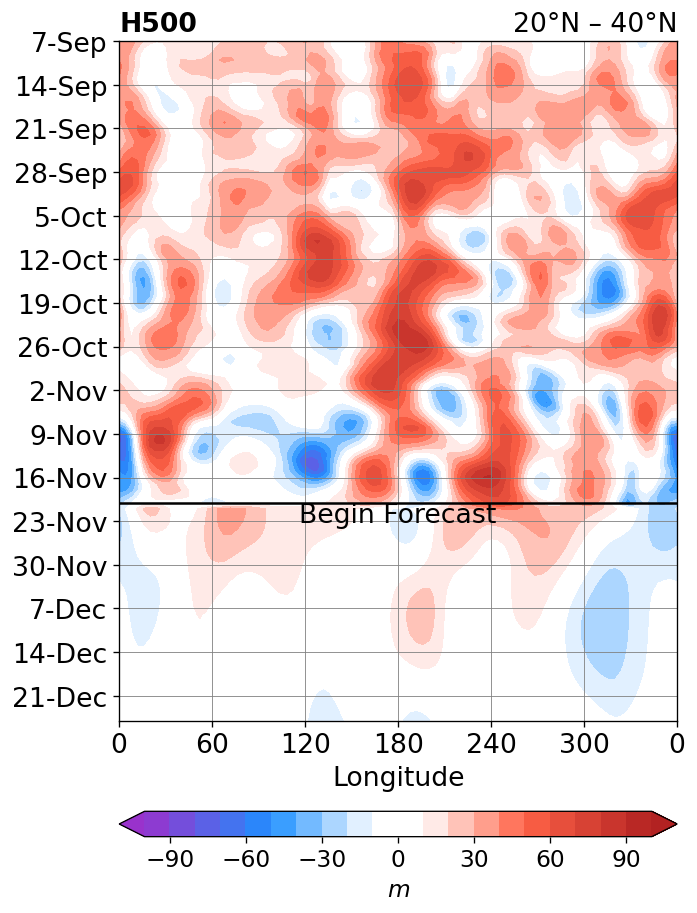 H500

20°N – 40°N

7-Sep
14-Sep
21-Sep
28-Sep
5-Oct
12-Oct
19-Oct
26-Oct
2-Nov
9-Nov
16-Nov
23-Nov
30-Nov
7-Dec
14-Dec
21-Dec

Begin Forecast

0 60 120 180 240 300 0

Longitude

−90 −60 −30 0 30 60 90

$m$